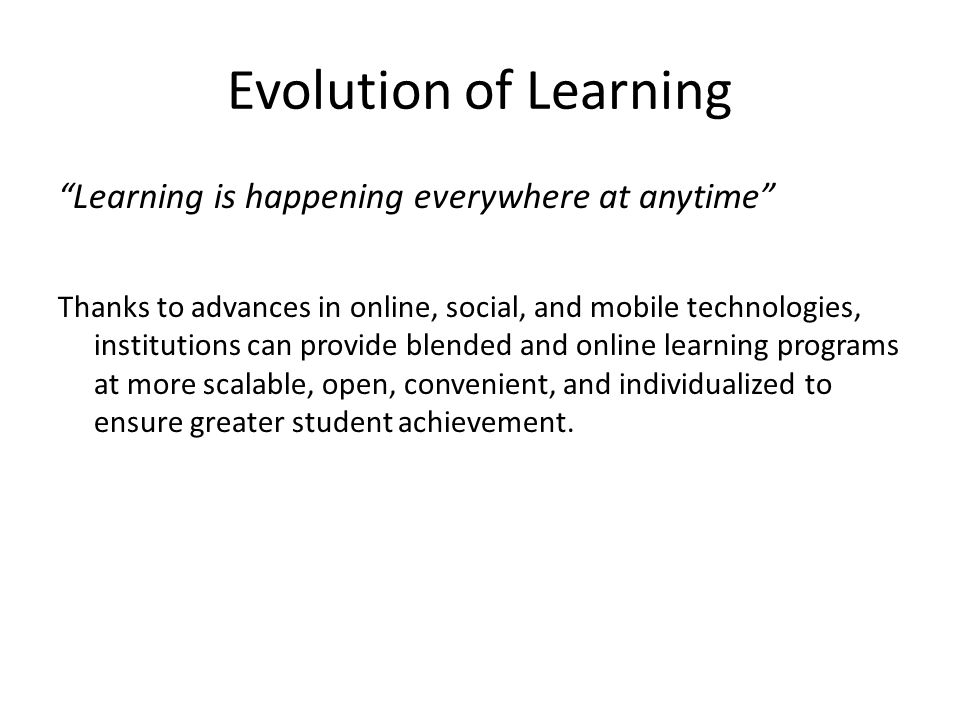 Evolution of Learning

“Learning is happening everywhere at anytime”

Thanks to advances in online, social, and mobile technologies, institutions can provide blended and online learning programs at more scalable, open, convenient, and individualized to ensure greater student achievement.